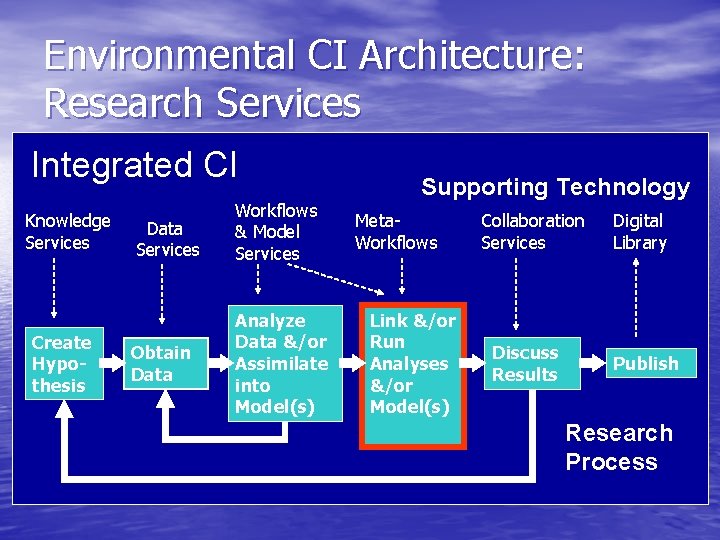 Environmental CI Architecture: Research Services

Integrated CI

Supporting Technology

Knowledge Services

Data Services

Workflows & Model Services

Meta-Workflows

Collaboration Services

Digital Library

Create Hypothesis

Obtain Data

Analyze Data &/or Assimilate into Model(s)

Link &/or Run Analyses &/or Model(s)

Discuss Results

Publish

Research Process